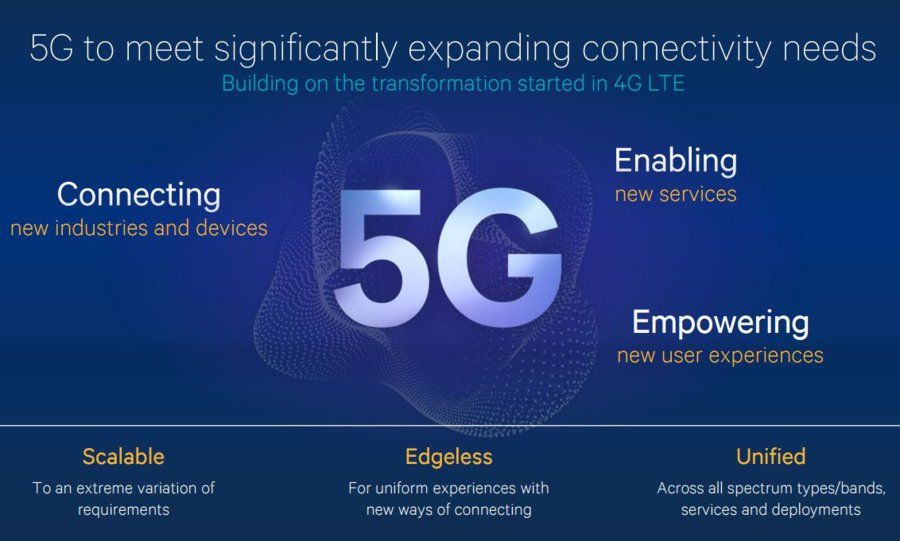 5G to meet significantly expanding connectivity needs
Building on the transformation started in 4G LTE

Connecting
new industries and devices

5G

Enabling
new services

Empowering
new user experiences

Scalable
To an extreme variation of requirements

Edgeless
For uniform experiences with new ways of connecting

Unified
Across all spectrum types/bands, services and deployments